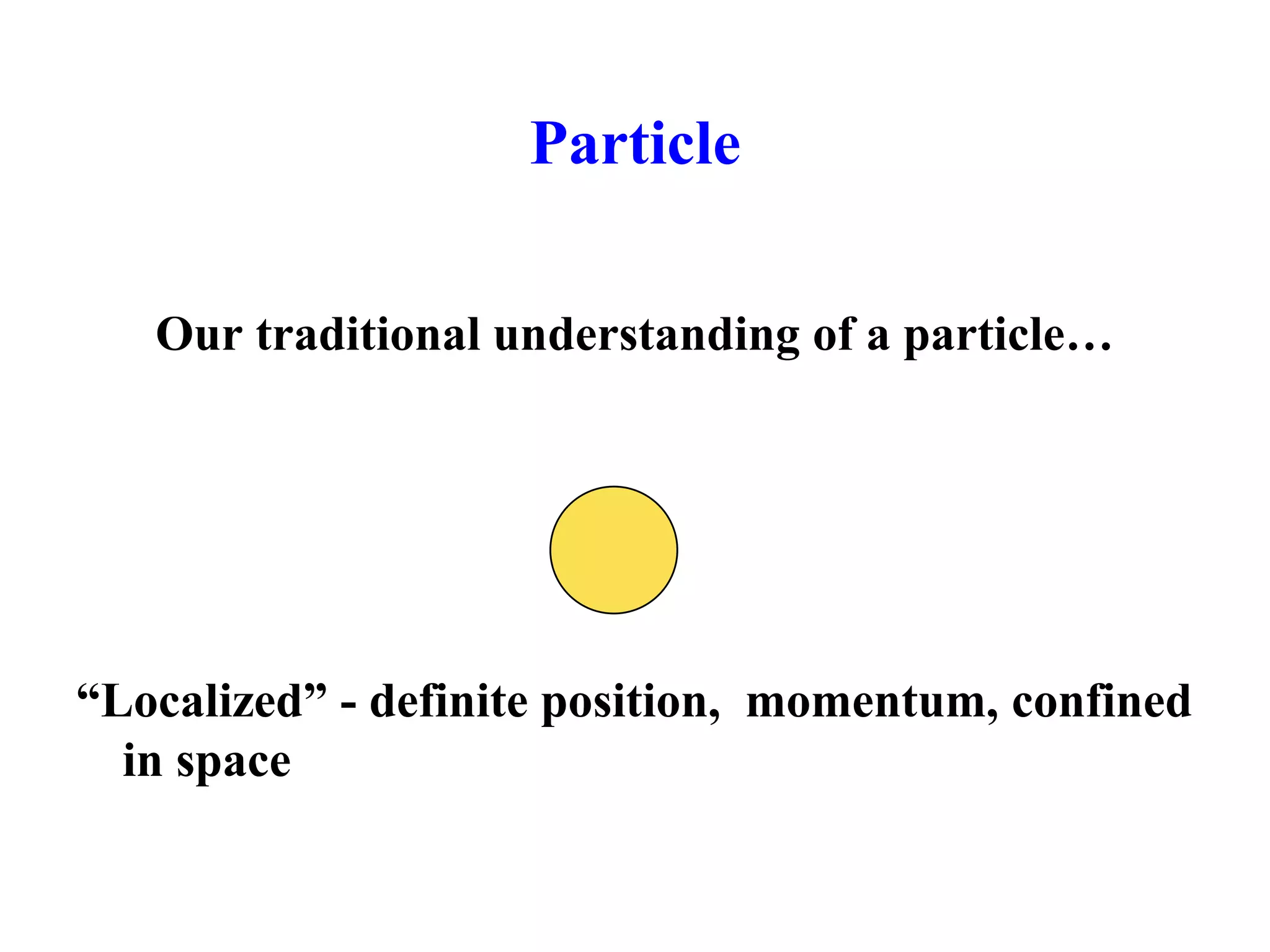 Particle

Our traditional understanding of a particle…

“Localized” - definite position, momentum, confined in space